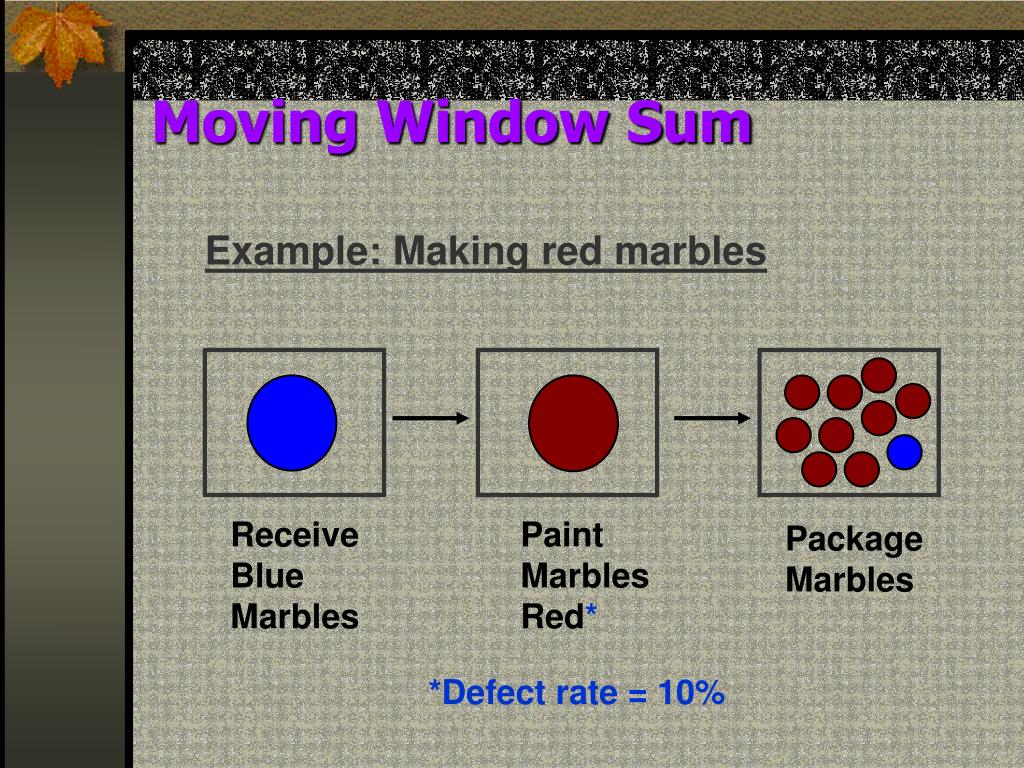 Moving Window Sum

Example: Making red marbles

Receive Blue Marbles

Paint Marbles Red*

Package Marbles

*Defect rate = 10%